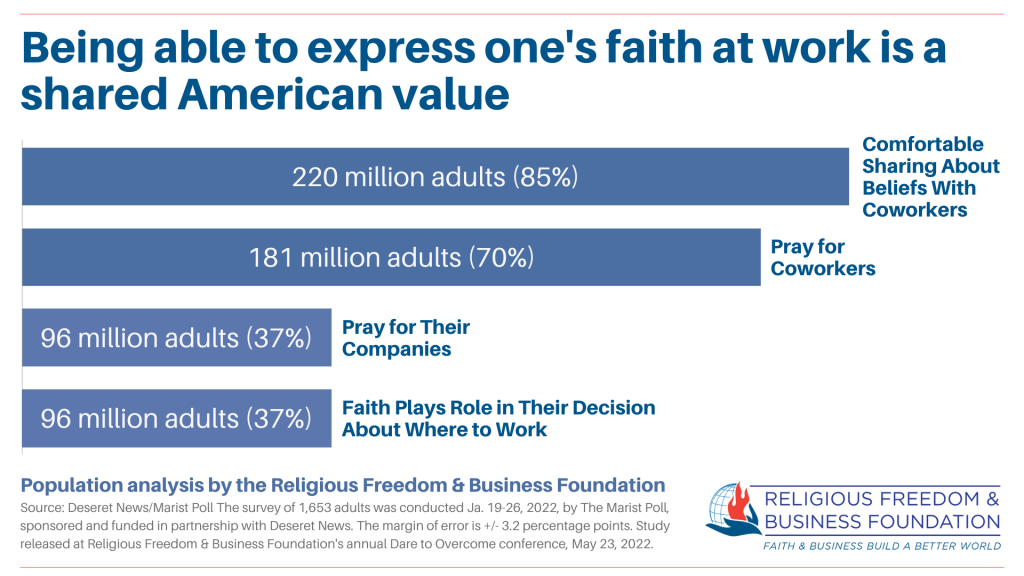 Being able to express one's faith at work is a shared American value

220 million adults (85%)

Comfortable Sharing About Beliefs With Coworkers

181 million adults (70%)

Pray for Coworkers

96 million adults (37%)

Pray for Their Companies

96 million adults (37%)

Faith Plays Role in Their Decision About Where to Work

Population analysis by the Religious Freedom & Business Foundation

Source: Deseret News/Marist Poll The survey of 1,653 adults was conducted Ja. 19-26, 2022, by The Marist Poll, sponsored and funded in partnership with Deseret News. The margin of error is +/- 3.2 percentage points. Study released at Religious Freedom & Business Foundation's annual Dare to Overcome conference, May 23, 2022.

RELIGIOUS FREEDOM & BUSINESS FOUNDATION

FAITH & BUSINESS BUILD A BETTER WORLD